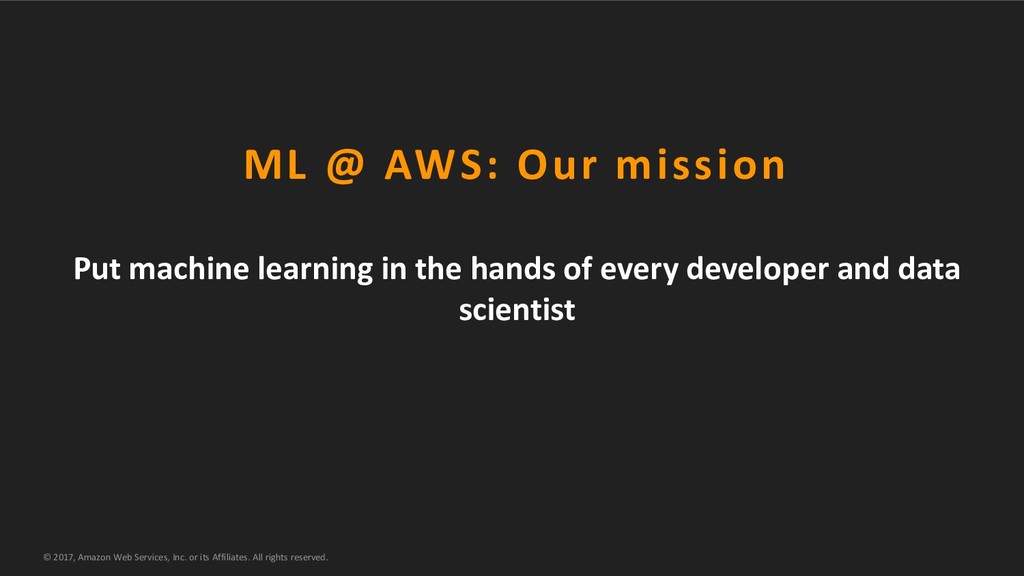 ML @ AWS: Our mission

Put machine learning in the hands of every developer and data scientist

© 2017, Amazon Web Services, Inc. or its Affiliates. All rights reserved.